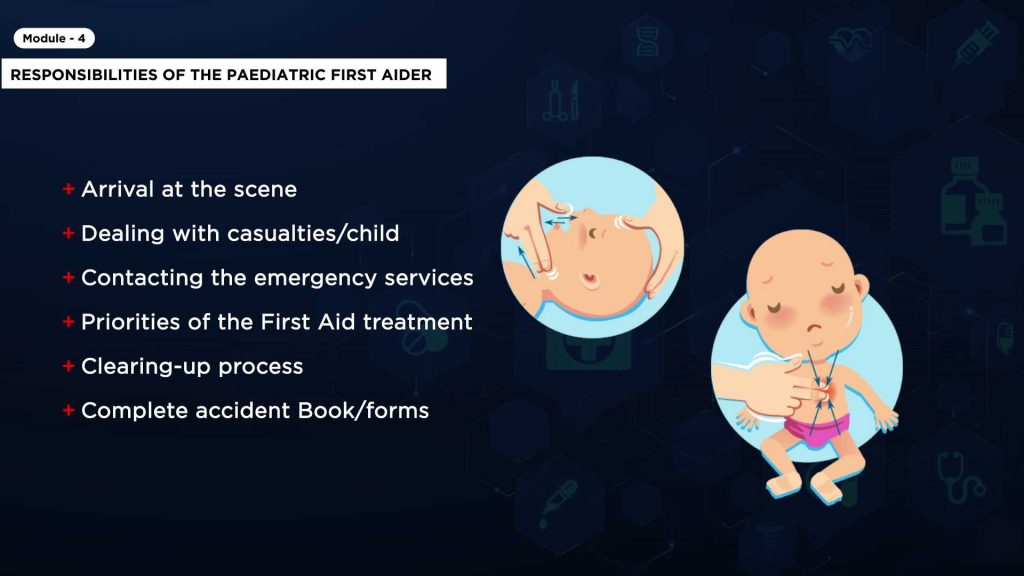 Module - 4

RESPONSIBILITIES OF THE PAEDIATRIC FIRST AIDER

+ Arrival at the scene
+ Dealing with casualties/child
+ Contacting the emergency services
+ Priorities of the First Aid treatment
+ Clearing-up process
+ Complete accident Book/forms